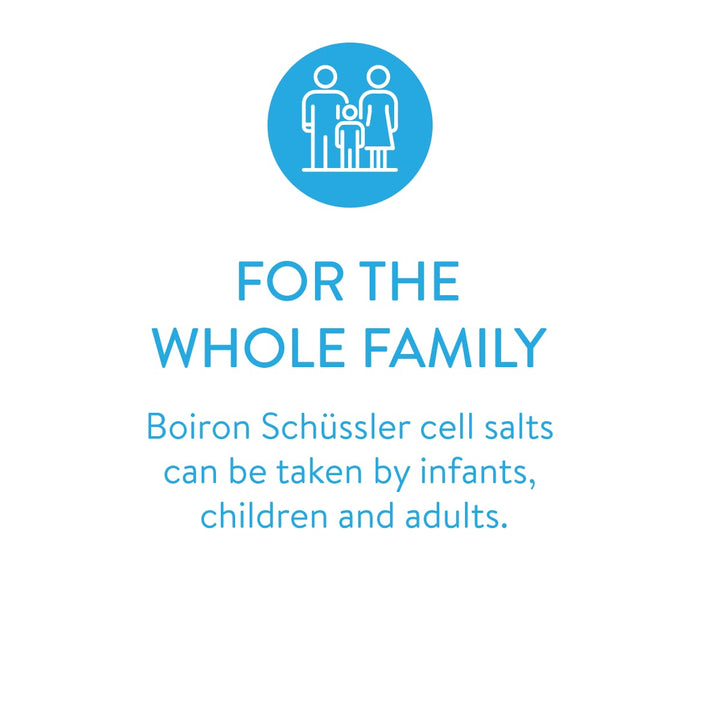 FOR THE WHOLE FAMILY

Boiron Schüssler cell salts can be taken by infants, children and adults.